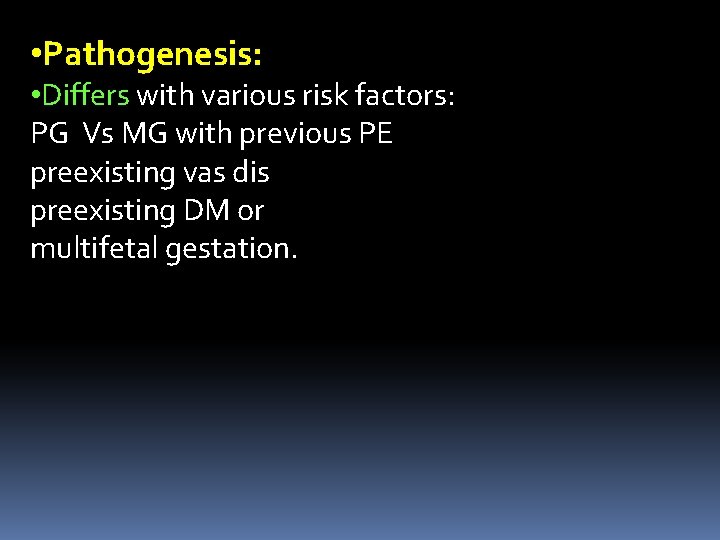 •Pathogenesis:
•Differs with various risk factors:
PG Vs MG with previous PE
preexisting vas dis
preexisting DM or
multifetal gestation.